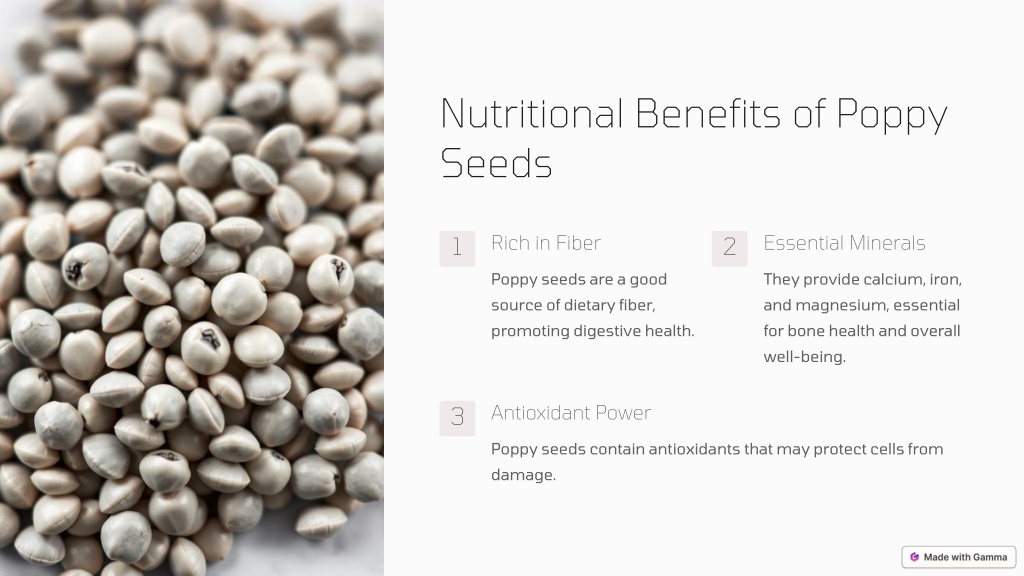 Nutritional Benefits of Poppy Seeds

1

Rich in Fiber

Poppy seeds are a good source of dietary fiber, promoting digestive health.

2

Essential Minerals

They provide calcium, iron, and magnesium, essential for bone health and overall well-being.

3

Antioxidant Power

Poppy seeds contain antioxidants that may protect cells from damage.

Made with Gamma